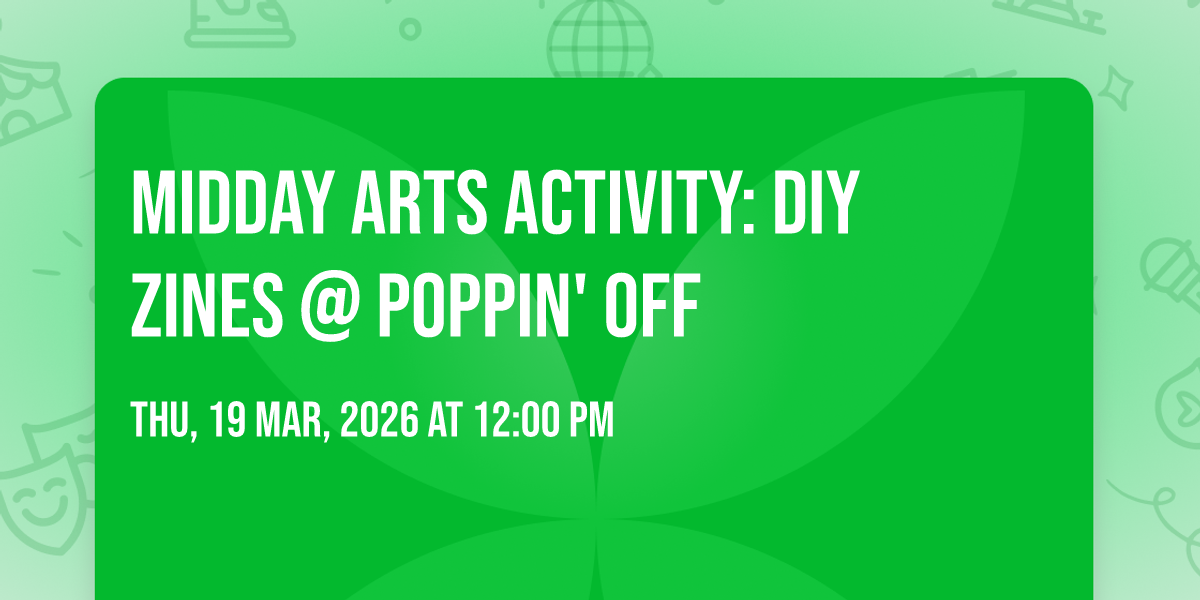 MIDDAY ARTS ACTIVITY: DIY ZINES @ POPPIN' OFF

THU, 19 MAR, 2026 AT 12:00 PM